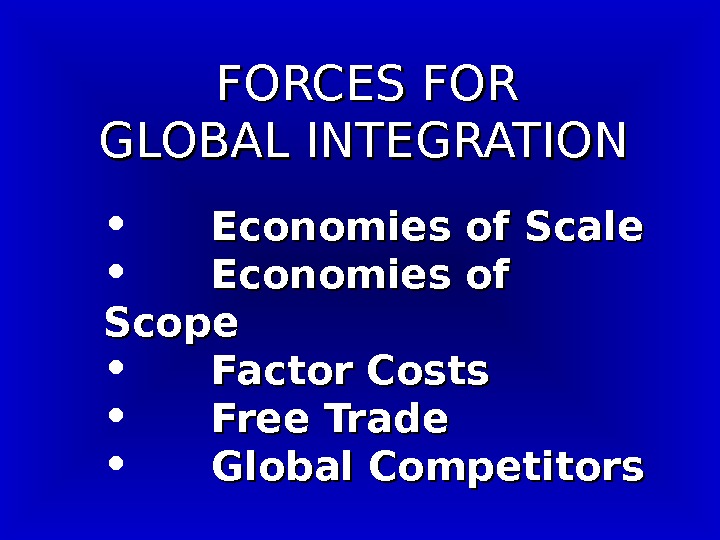 FORCES FOR
GLOBAL INTEGRATION

• Economies of Scale
• Economies of Scope
• Factor Costs
• Free Trade
• Global Competitors